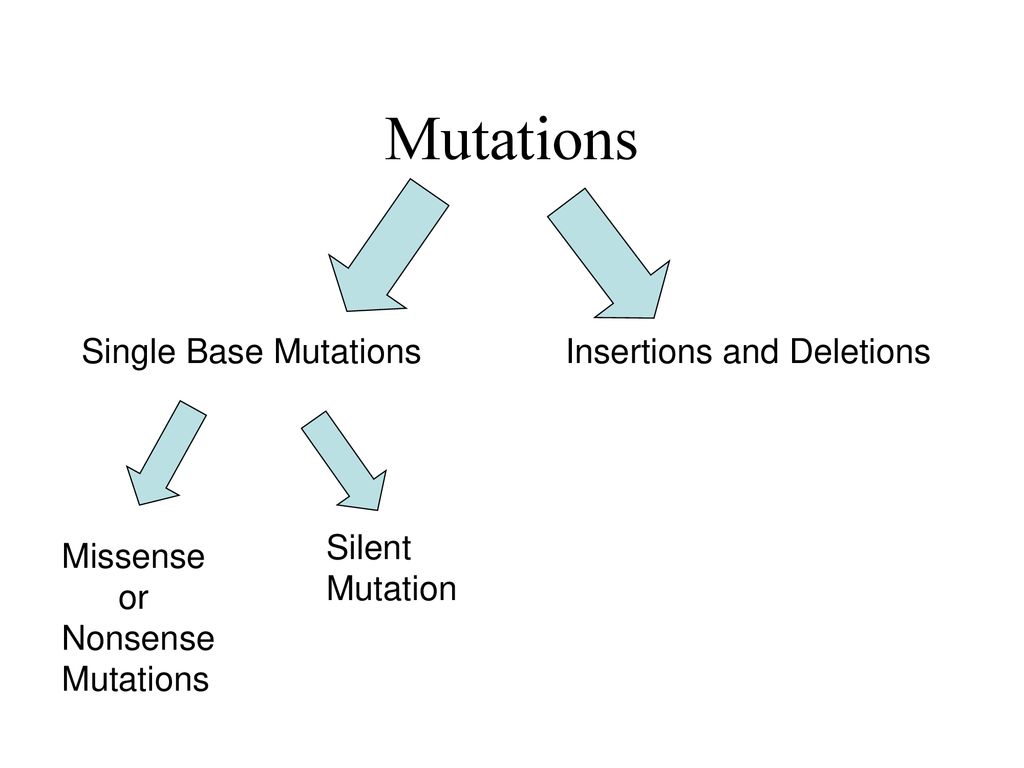 Mutations

Single Base Mutations

Insertions and Deletions

Missense or Nonsense Mutations

Silent Mutation